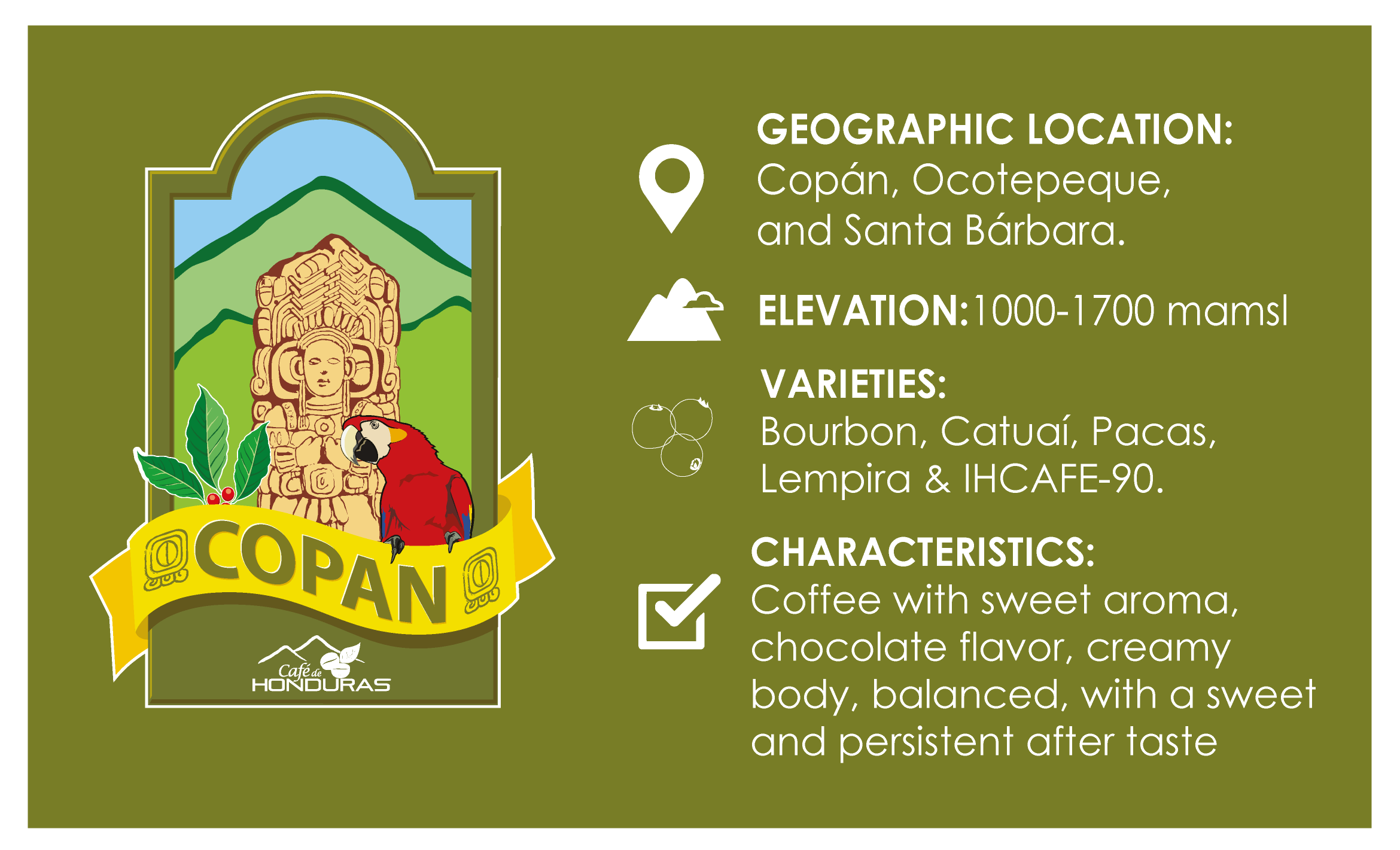 COPAN

Café de HONDURAS

GEOGRAPHIC LOCATION:
Copán, Ocotepeque, and Santa Bárbara.

ELEVATION:1000-1700 mamsl

VARIETIES:
Bourbon, Catuaí, Pacas, Lempira & IHCAFE-90.

CHARACTERISTICS:
Coffee with sweet aroma, chocolate flavor, creamy body, balanced, with a sweet and persistent after taste